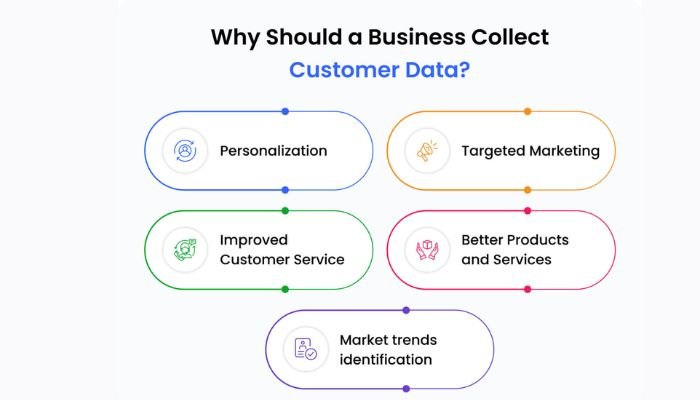 Why Should a Business Collect Customer Data?

Personalization

Targeted Marketing

Improved Customer Service

Better Products and Services

Market trends identification